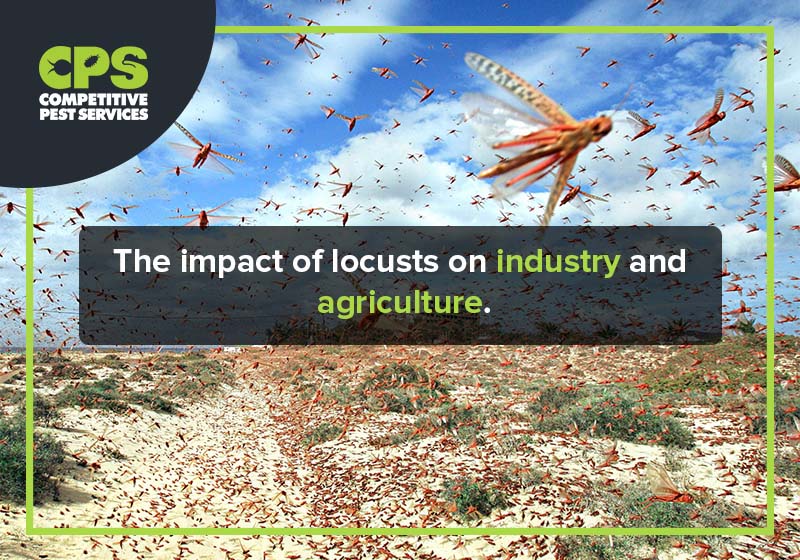 CPS
COMPETITIVE
PEST SERVICES

The impact of locusts on industry and agriculture.